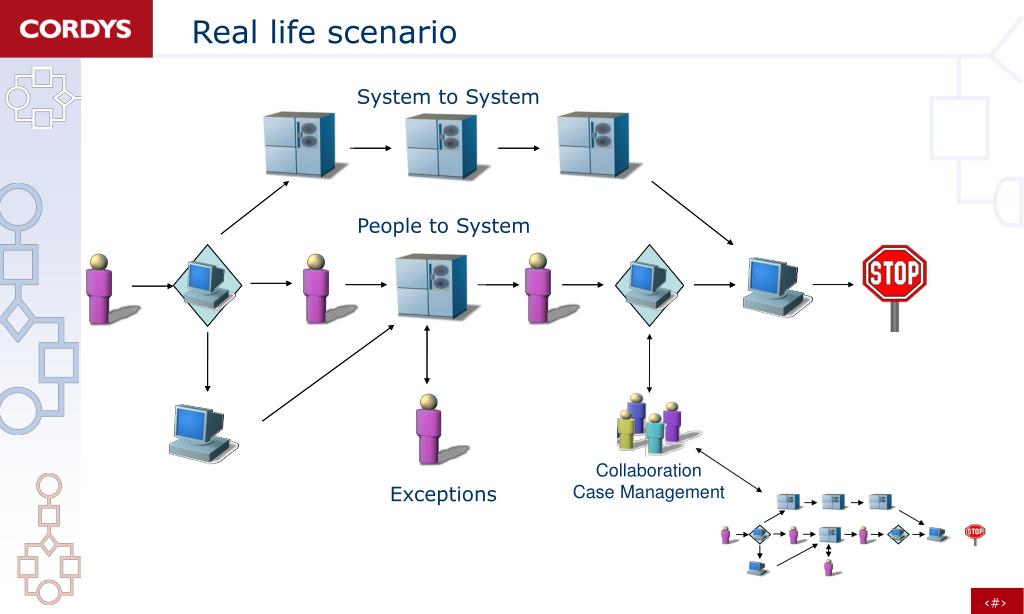 CORDYS

Real life scenario

System to System

People to System

STOP

Exceptions

Collaboration
Case Management

STOP

‹#›